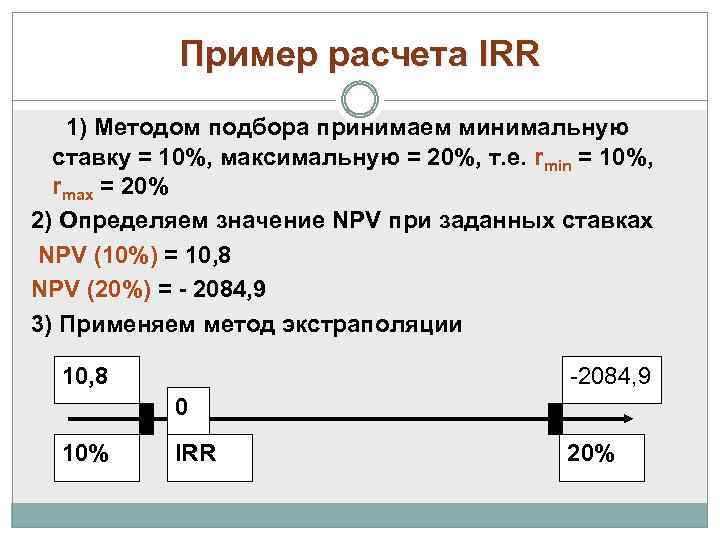 Пример расчета IRR

1) Методом подбора принимаем минимальную ставку = 10%, максимальную = 20%, т.е. $r_{min}$ = 10%, $r_{max}$ = 20%

2) Определяем значение NPV при заданных ставках

NPV (10%) = 10,8

NPV (20%) = - 2084,9

3) Применяем метод экстраполяции

10,8

0

-2084,9

10%

IRR

20%